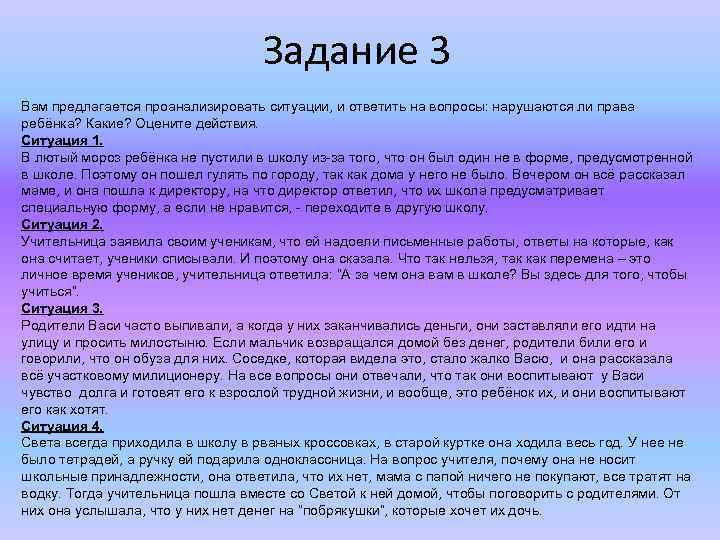 Задание 3

Вам предлагается проанализировать ситуации, и ответить на вопросы: нарушаются ли права ребёнка? Какие? Оцените действия.

Ситуация 1.
В лютый мороз ребёнка не пустили в школу из-за того, что он был один не в форме, предусмотренной в школе. Поэтому он пошел гулять по городу, так как дома у него не было. Вечером он всё рассказал маме, и она пошла к директору, на что директор ответил, что их школа предусматривает специальную форму, а если не нравится, - переходите в другую школу.

Ситуация 2.
Учительница заявила своим ученикам, что ей надоели письменные работы, ответы на которые, как она считает, ученики списывали. И поэтому она сказала. Что так нельзя, так как перемена – это личное время учеников, учительница ответила: "А за чем она вам в школе? Вы здесь для того, чтобы учиться".

Ситуация 3.
Родители Васи часто выпивали, а когда у них заканчивались деньги, они заставляли его идти на улицу и просить милостыню. Если мальчик возвращался домой без денег, родители били его и говорили, что он обуза для них. Соседке, которая видела это, стало жалко Васю, и она рассказала всё участковому милиционеру. На все вопросы они отвечали, что так они воспитывают у Васи чувство долга и готовят его к взрослой трудной жизни, и вообще, это ребёнок их, и они воспитывают его как хотят.

Ситуация 4.
Света всегда приходила в школу в рваных кроссовках, в старой куртке она ходила весь год. У нее не было тетрадей, а ручку ей подарила одноклассница. На вопрос учителя, почему она не носит школьные принадлежности, она ответила, что их нет, мама с папой ничего не покупают, все тратят на водку. Тогда учительница пошла вместе со Светой к ней домой, чтобы поговорить с родителями. От них она услышала, что у них нет денег на "побрякушки", которые хочет их дочь.